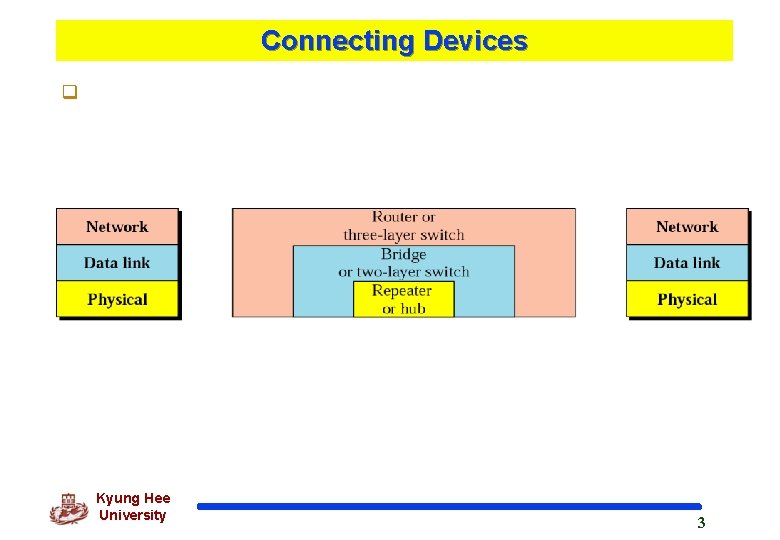 Connecting Devices

Network
Data link
Physical

Router or three-layer switch
Bridge or two-layer switch
Repeater or hub

Network
Data link
Physical

Kyung Hee University

3